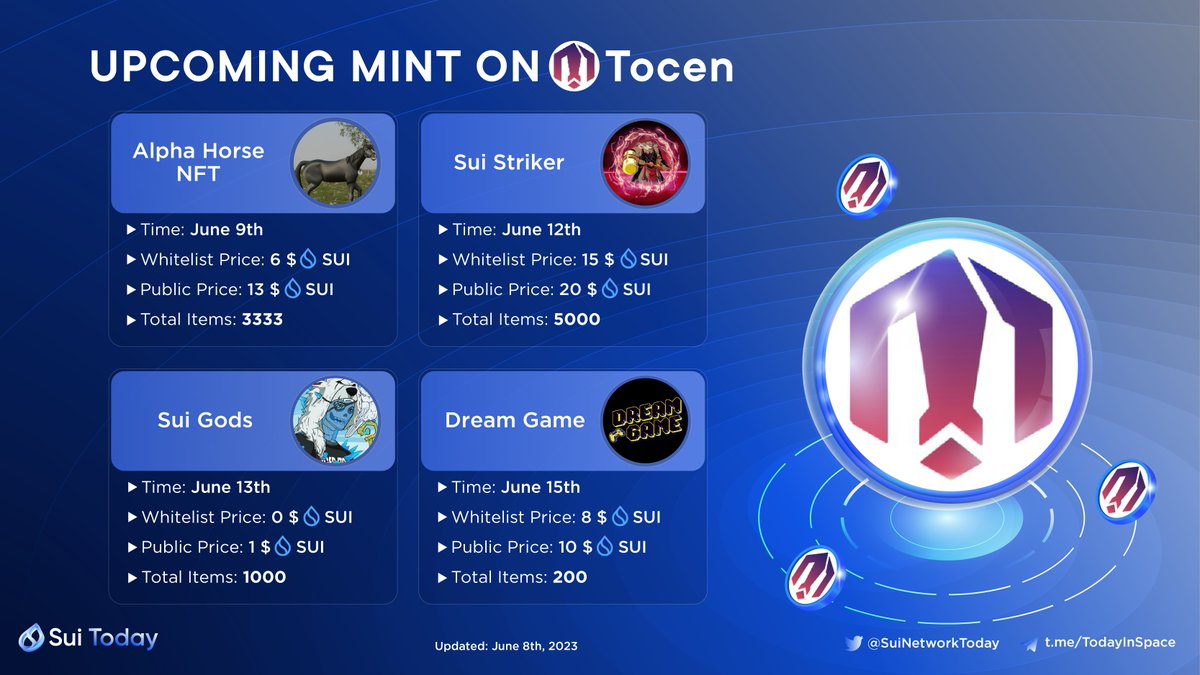 UPCOMING MINT ON Tocen

Alpha Horse NFT
▶ Time: June 9th
▶ Whitelist Price: 6 $ SUI
▶ Public Price: 13 $ SUI
▶ Total Items: 3333

Sui Striker
▶ Time: June 12th
▶ Whitelist Price: 15 $ SUI
▶ Public Price: 20 $ SUI
▶ Total Items: 5000

Sui Gods
▶ Time: June 13th
▶ Whitelist Price: 0 $ SUI
▶ Public Price: 1 $ SUI
▶ Total Items: 1000

Dream Game
DREAM GAME
▶ Time: June 15th
▶ Whitelist Price: 8 $ SUI
▶ Public Price: 10 $ SUI
▶ Total Items: 200

Sui Today

Updated: June 8th, 2023

@SuiNetworkToday t.me/TodayInSpace